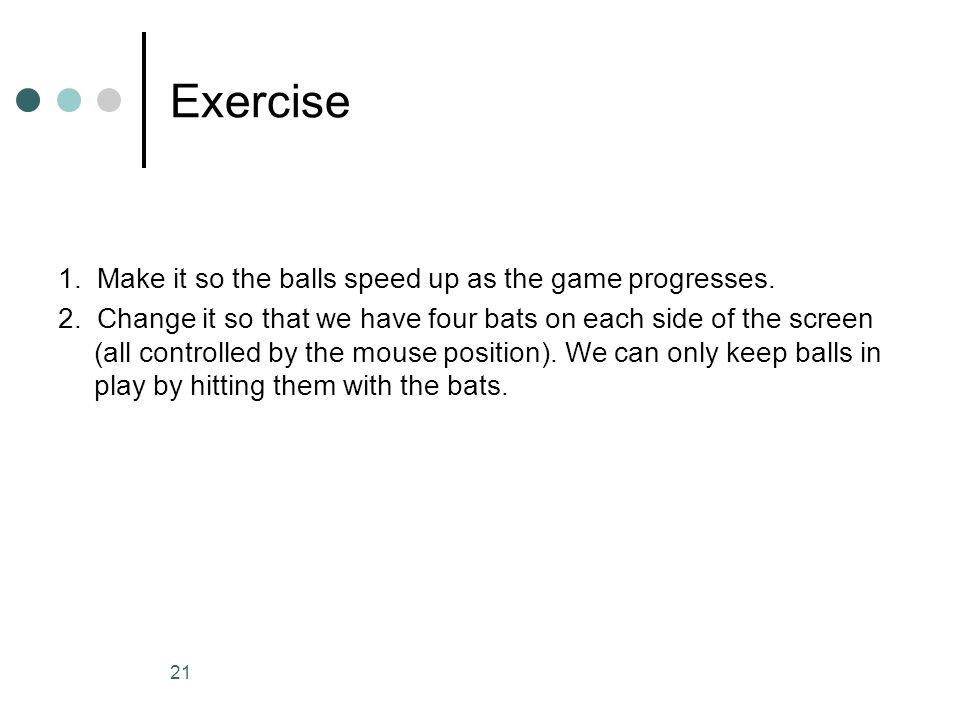 Exercise

1. Make it so the balls speed up as the game progresses.

2. Change it so that we have four bats on each side of the screen (all controlled by the mouse position). We can only keep balls in play by hitting them with the bats.

21